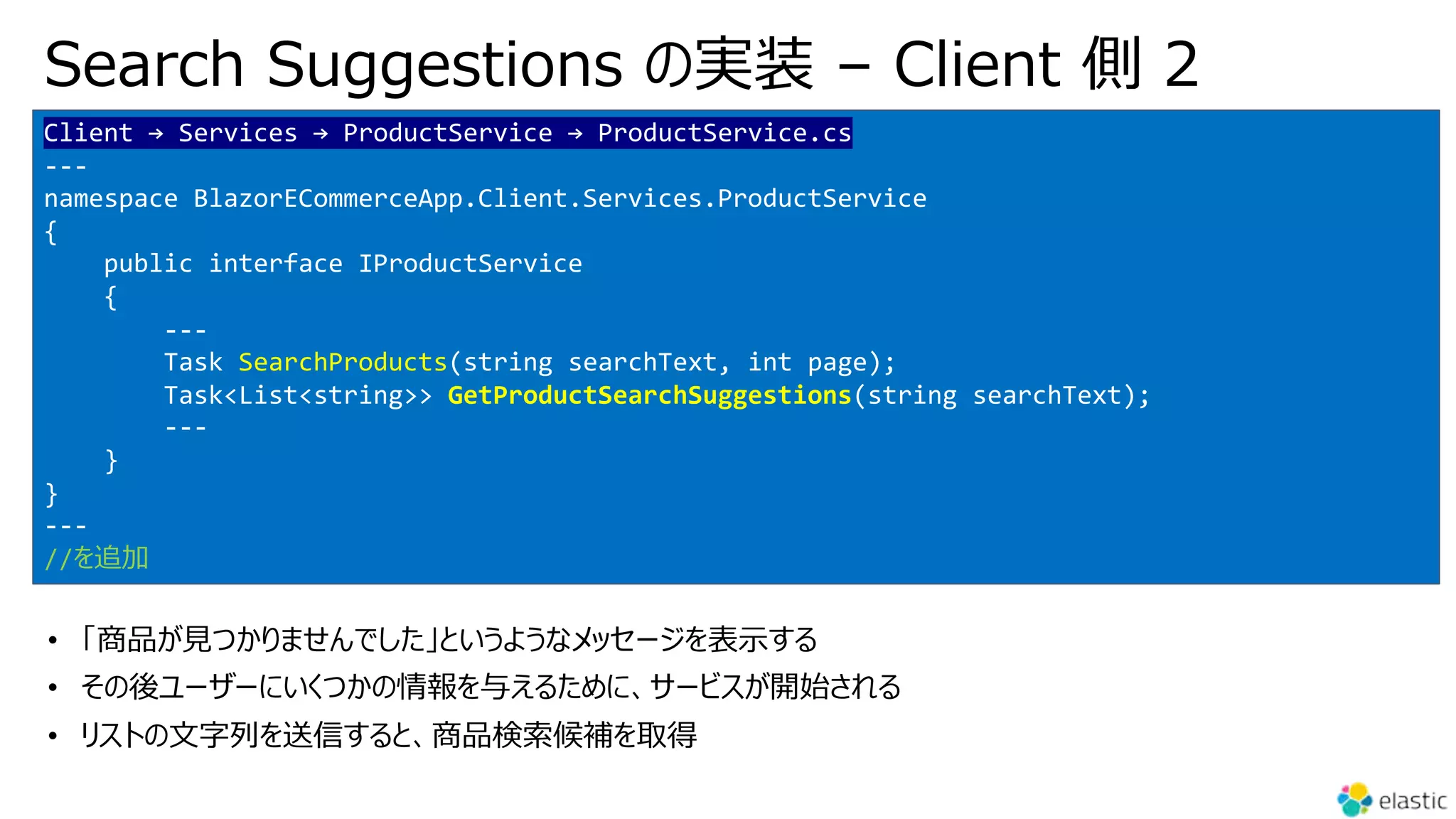 Search Suggestions の実装 – Client 側 2

Client → Services → ProductService → ProductService.cs
---
namespace BlazorECommerceApp.Client.Services.ProductService
{
    public interface IProductService
    {
        ---
        Task SearchProducts(string searchText, int page);
        Task<List<string>> GetProductSearchSuggestions(string searchText);
        ---
    }
}
---
//を追加

• 「商品が見つかりませんでした」というようなメッセージを表示する
• その後ユーザーにいくつかの情報を与えるために、サービスが開始される
• リストの文字列を送信すると、商品検索候補を取得

elastic